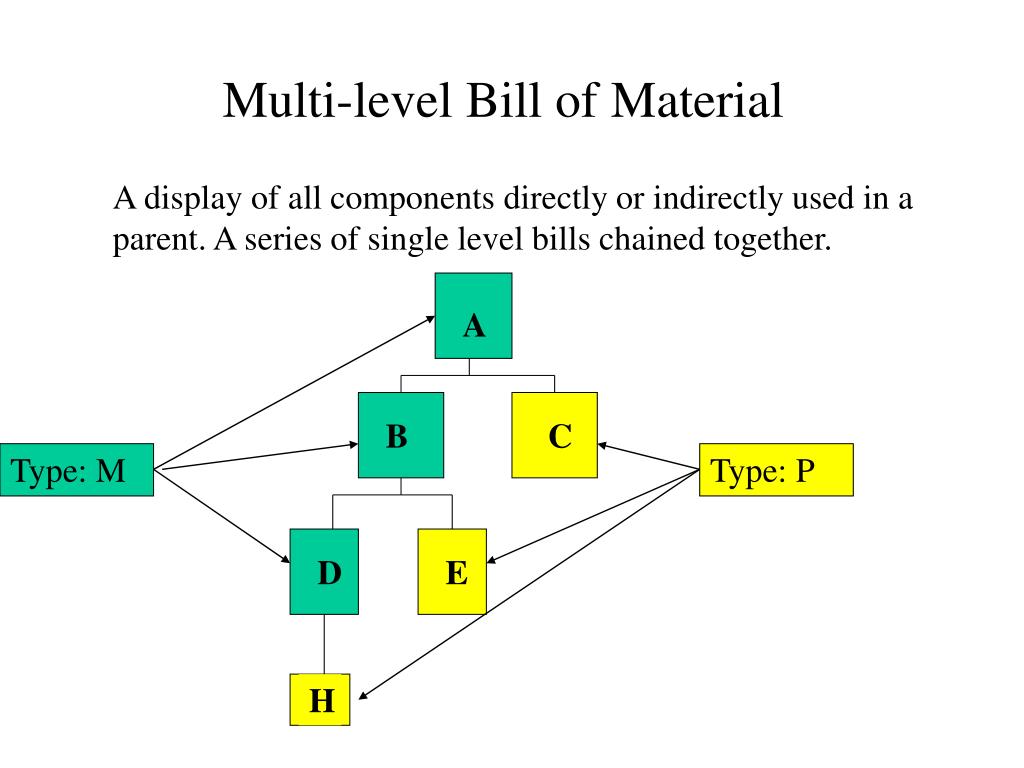 Multi-level Bill of Material

A display of all components directly or indirectly used in a parent. A series of single level bills chained together.

A

B

C

Type: M

Type: P

D

E

H